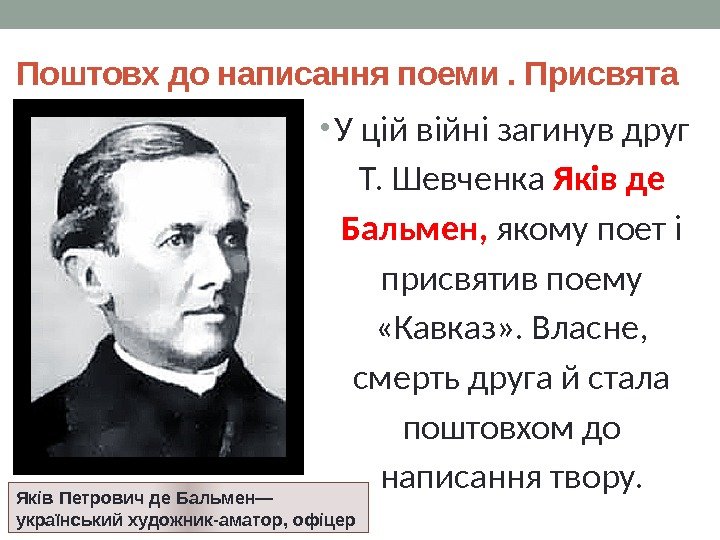 Поштовх до написання поеми . Присвята

• У цій війні загинув друг Т. Шевченка Яків де Бальмен, якому поет і присвятив поему «Кавказ». Власне, смерть друга й стала поштовхом до написання твору.

Яків Петрович де Бальмен— український художник-аматор, офіцер